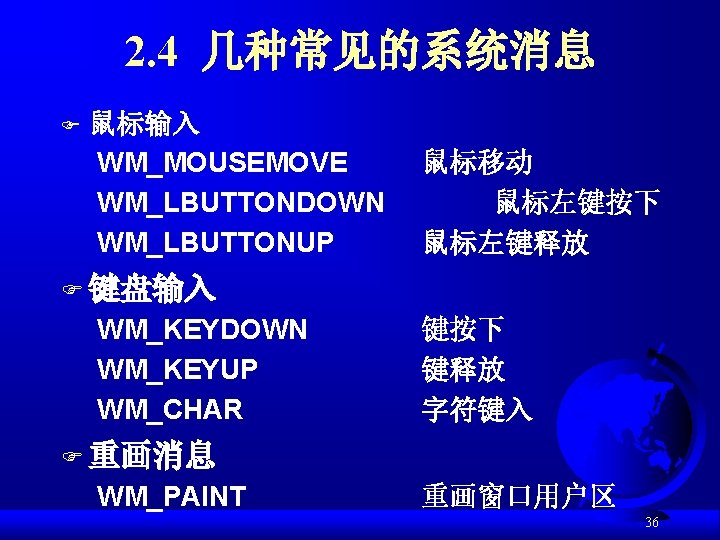 2.4 几种常见的系统消息

鼠标输入

WM_MOUSEMOVE 鼠标移动

WM_LBUTTONDOWN 鼠标左键按下

WM_LBUTTONUP 鼠标左键释放

键盘输入

WM_KEYDOWN 键按下

WM_KEYUP 键释放

WM_CHAR 字符键入

重画消息

WM_PAINT 重画窗口用户区

36